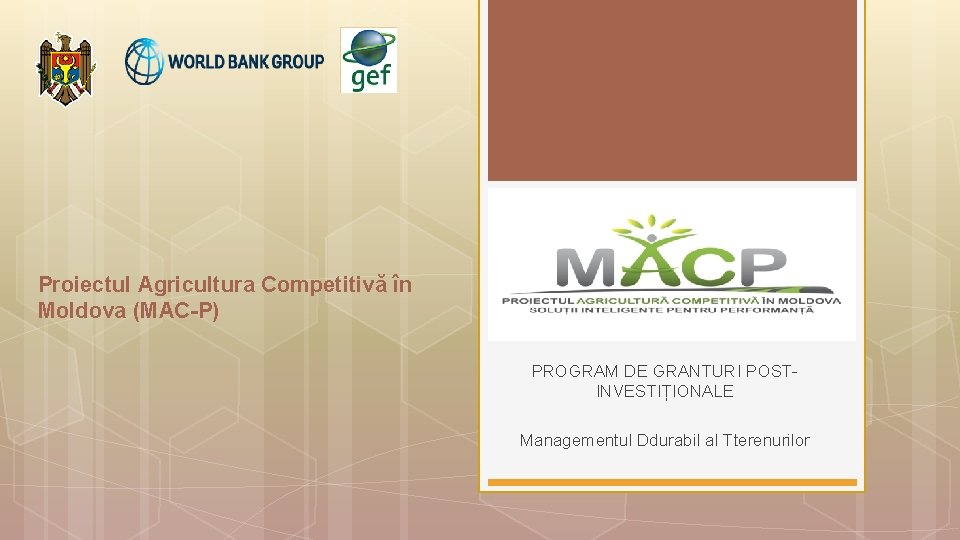 WORLD BANK GROUP

gef

Proiectul Agricultura Competitivă în Moldova (MAC-P)

MACP

PROIECTUL AGRICULTURĂ COMPETITIVĂ ÎN MOLDOVA
SOLUȚII INTELIGENTE PENTRU PERFORMANȚĂ

PROGRAM DE GRANTURI POST-INVESTIȚIONALE

Managementul Ddurabil al Tterenurilor